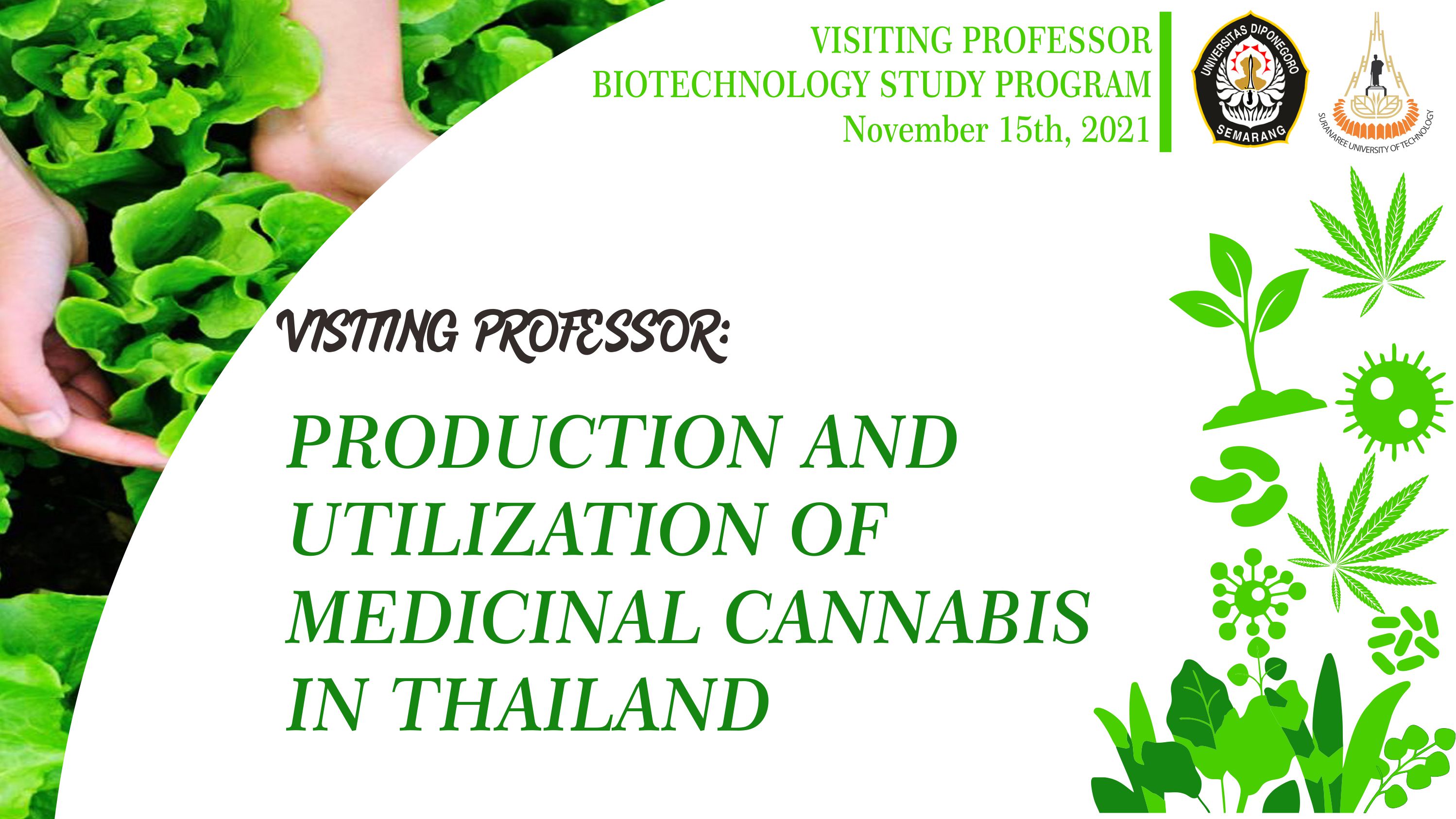 VISITING PROFESSOR
BIOTECHNOLOGY STUDY PROGRAM
November 15th, 2021

UNIVERSITAS DIPONEGORO
SEMARANG

SURANAREE UNIVERSITY OF TECHNOLOGY

VISITING PROFESSOR:

PRODUCTION AND UTILIZATION OF MEDICINAL CANNABIS IN THAILAND